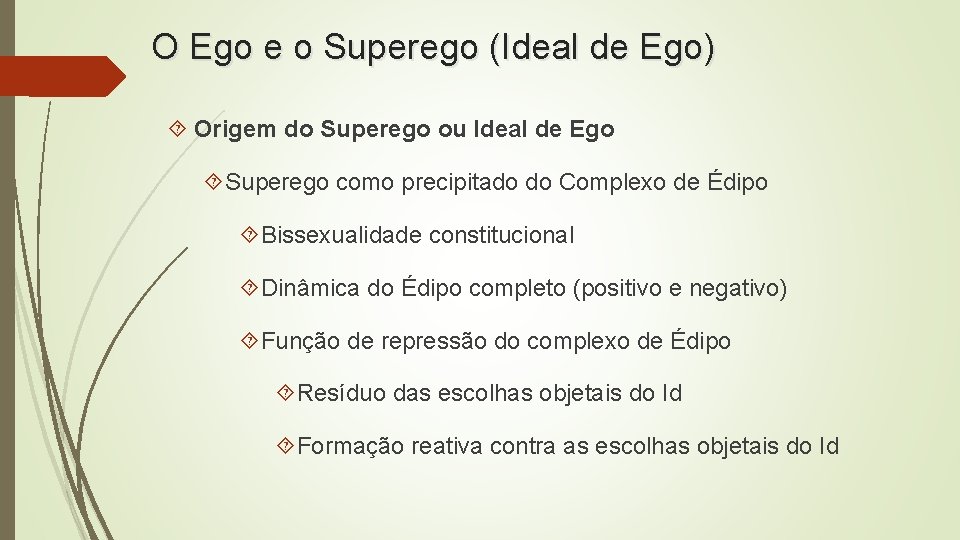 O Ego e o Superego (Ideal de Ego)

Origem do Superego ou Ideal de Ego

Superego como precipitado do Complexo de Édipo

Bissexualidade constitucional

Dinâmica do Édipo completo (positivo e negativo)

Função de repressão do complexo de Édipo

Resíduo das escolhas objetais do Id

Formação reativa contra as escolhas objetais do Id